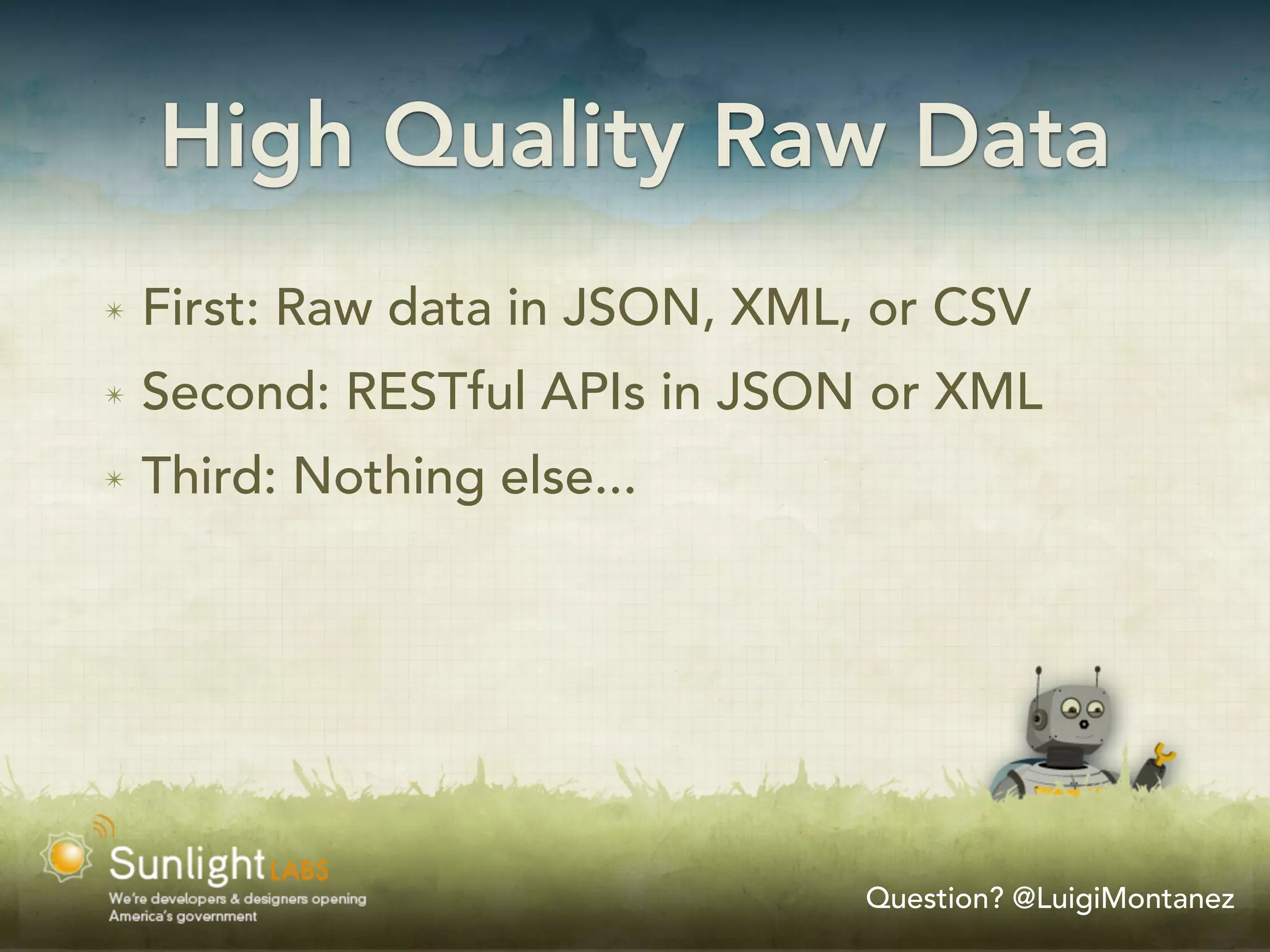 High Quality Raw Data

* First: Raw data in JSON, XML, or CSV
* Second: RESTful APIs in JSON or XML
* Third: Nothing else...

Sunlight LABS
We're developers & designers opening America's government

Question? @LuigiMontanez